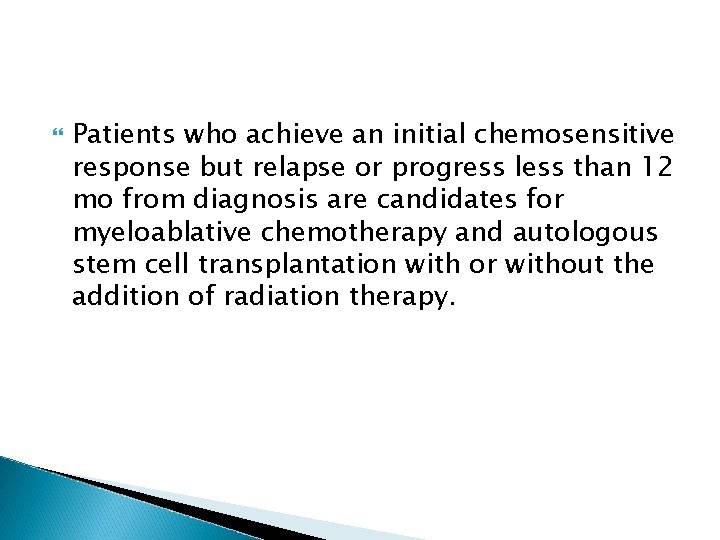 Patients who achieve an initial chemosensitive response but relapse or progress less than 12 mo from diagnosis are candidates for myeloablative chemotherapy and autologous stem cell transplantation with or without the addition of radiation therapy.